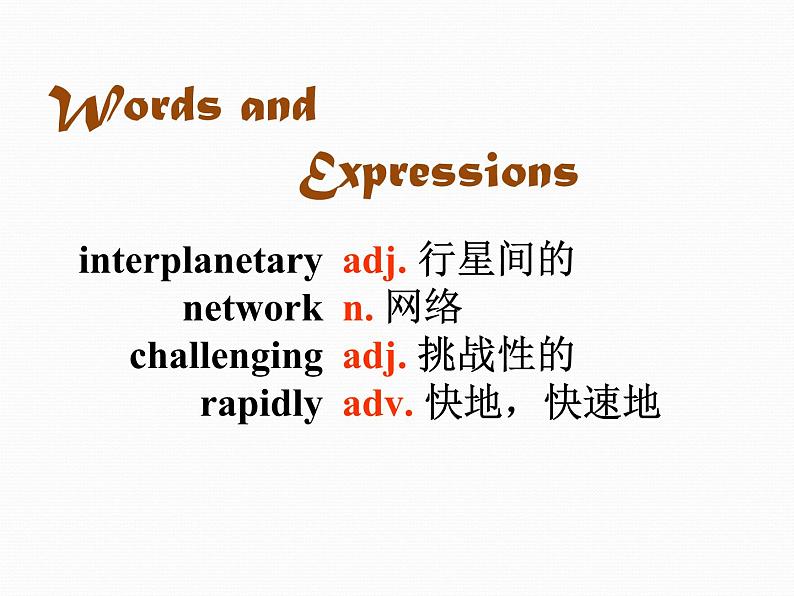 Words and Expressions

interplanetary adj. 行星间的
network n. 网络
challenging adj. 挑战性的
rapidly adv. 快地，快速地